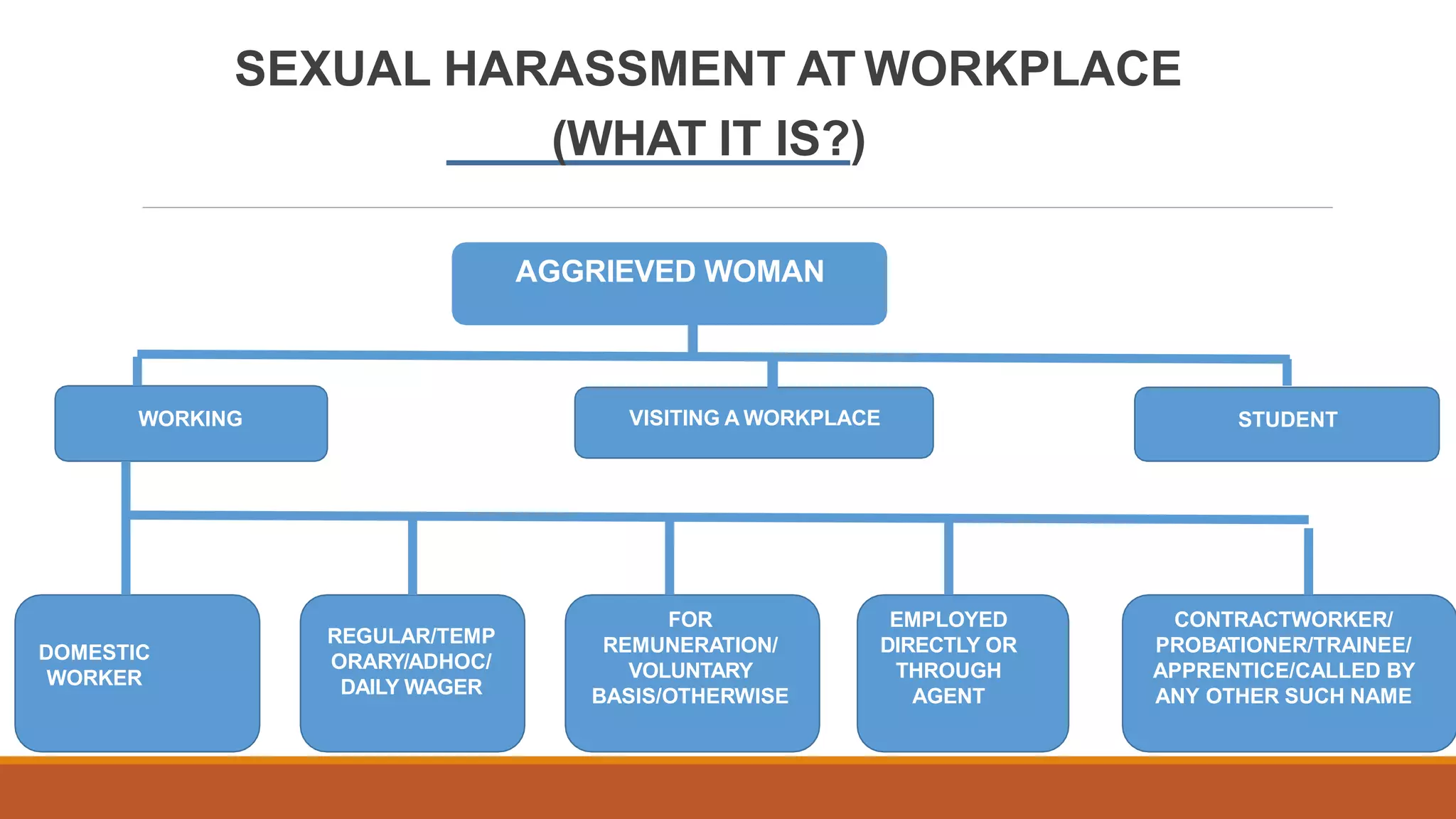 SEXUAL HARASSMENT AT WORKPLACE
(WHAT IT IS?)

AGGRIEVED WOMAN

WORKING

VISITING A WORKPLACE

STUDENT

DOMESTIC WORKER

REGULAR/TEMPORARY/ADHOC/ DAILY WAGER

FOR REMUNERATION/ VOLUNTARY BASIS/OTHERWISE

EMPLOYED DIRECTLY OR THROUGH AGENT

CONTRACTWORKER/ PROBATIONER/TRAINEE/ APPRENTICE/CALLED BY ANY OTHER SUCH NAME